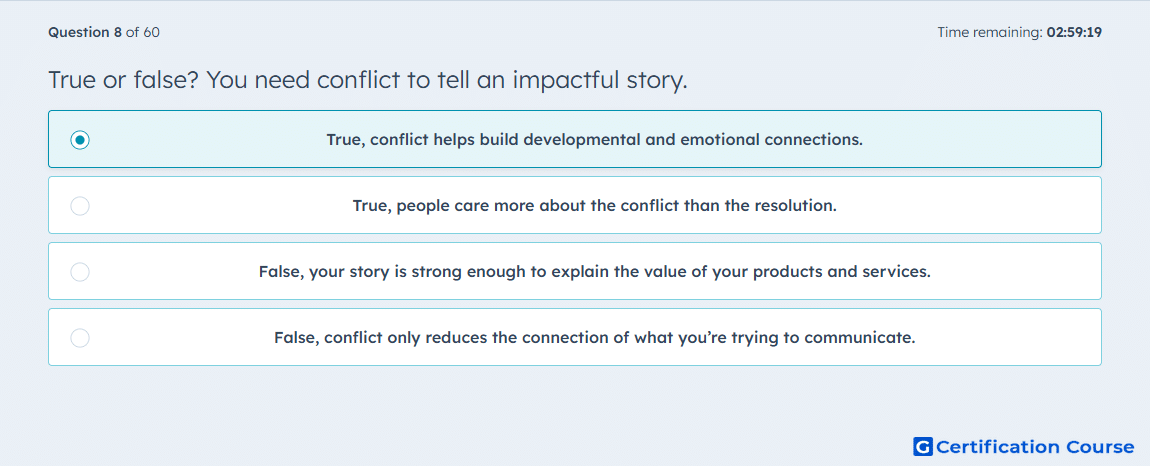 Question 8 of 60

Time remaining: 02:59:19

True or false? You need conflict to tell an impactful story.

True, conflict helps build developmental and emotional connections.

True, people care more about the conflict than the resolution.

False, your story is strong enough to explain the value of your products and services.

False, conflict only reduces the connection of what you're trying to communicate.

G Certification Course